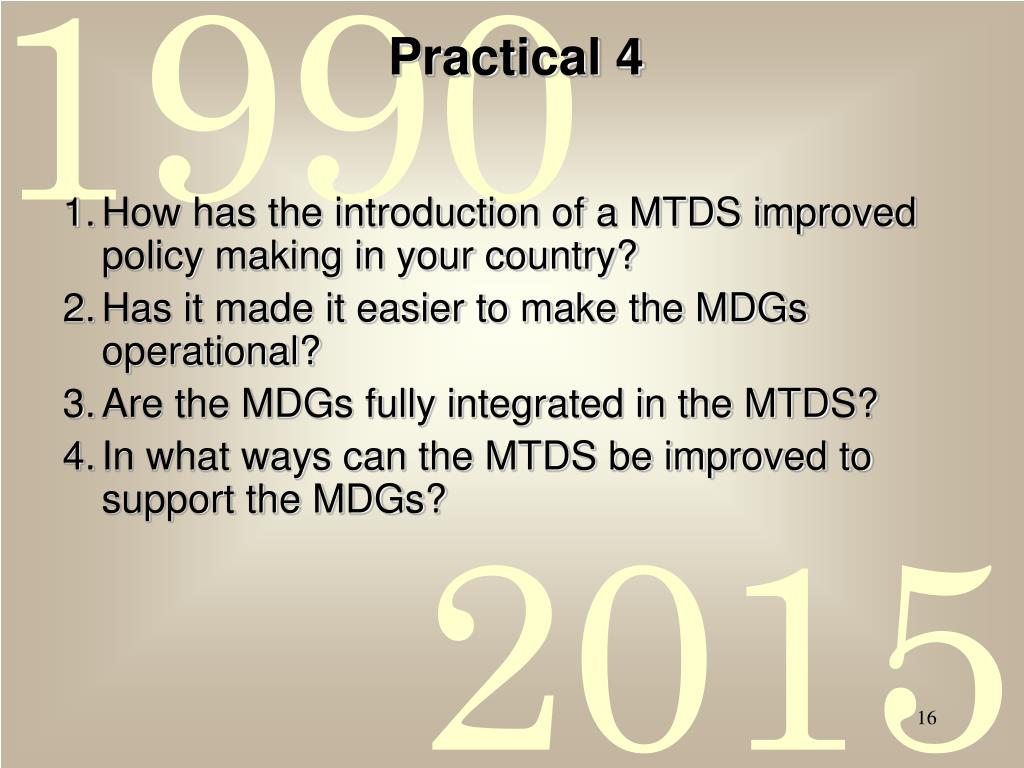 1990

Practical 4

1. How has the introduction of a MTDS improved policy making in your country?
2. Has it made it easier to make the MDGs operational?
3. Are the MDGs fully integrated in the MTDS?
4. In what ways can the MTDS be improved to support the MDGs?

2015

16